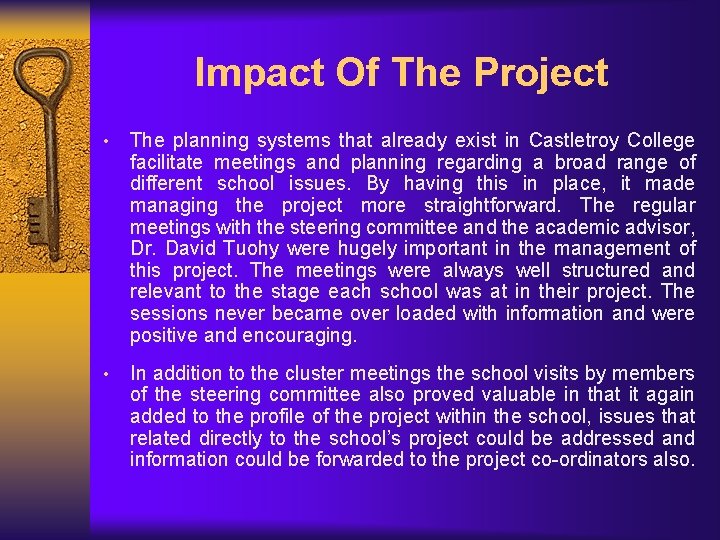 Impact Of The Project

• The planning systems that already exist in Castletroy College facilitate meetings and planning regarding a broad range of different school issues. By having this in place, it made managing the project more straightforward. The regular meetings with the steering committee and the academic advisor, Dr. David Tuohy were hugely important in the management of this project. The meetings were always well structured and relevant to the stage each school was at in their project. The sessions never became over loaded with information and were positive and encouraging.

• In addition to the cluster meetings the school visits by members of the steering committee also proved valuable in that it again added to the profile of the project within the school, issues that related directly to the school's project could be addressed and information could be forwarded to the project co-ordinators also.